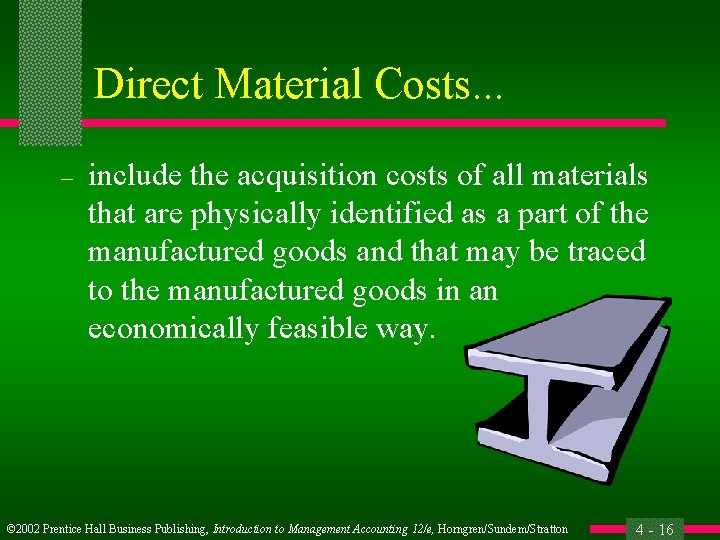 Direct Material Costs...

– include the acquisition costs of all materials that are physically identified as a part of the manufactured goods and that may be traced to the manufactured goods in an economically feasible way.

©2002 Prentice Hall Business Publishing, Introduction to Management Accounting 12/e, Horngren/Sundem/Stratton

4 - 16